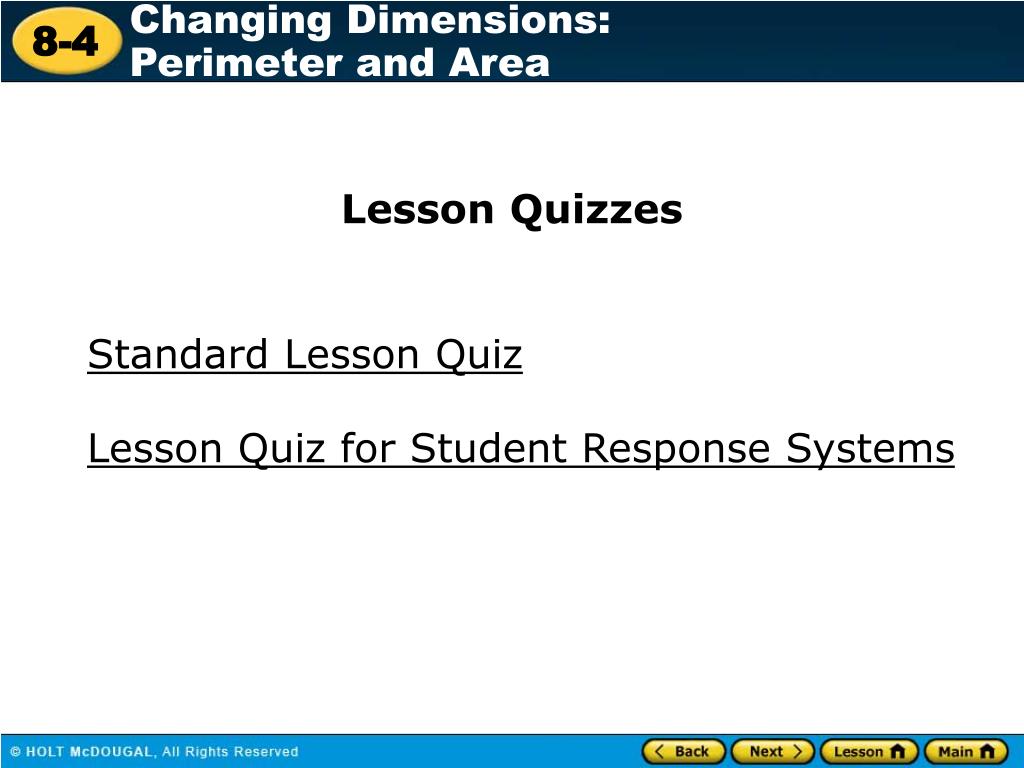 8-4 Changing Dimensions: Perimeter and Area

Lesson Quizzes

Standard Lesson Quiz

Lesson Quiz for Student Response Systems

© HOLT McDOUGAL, All Rights Reserved

Back Next Lesson Main